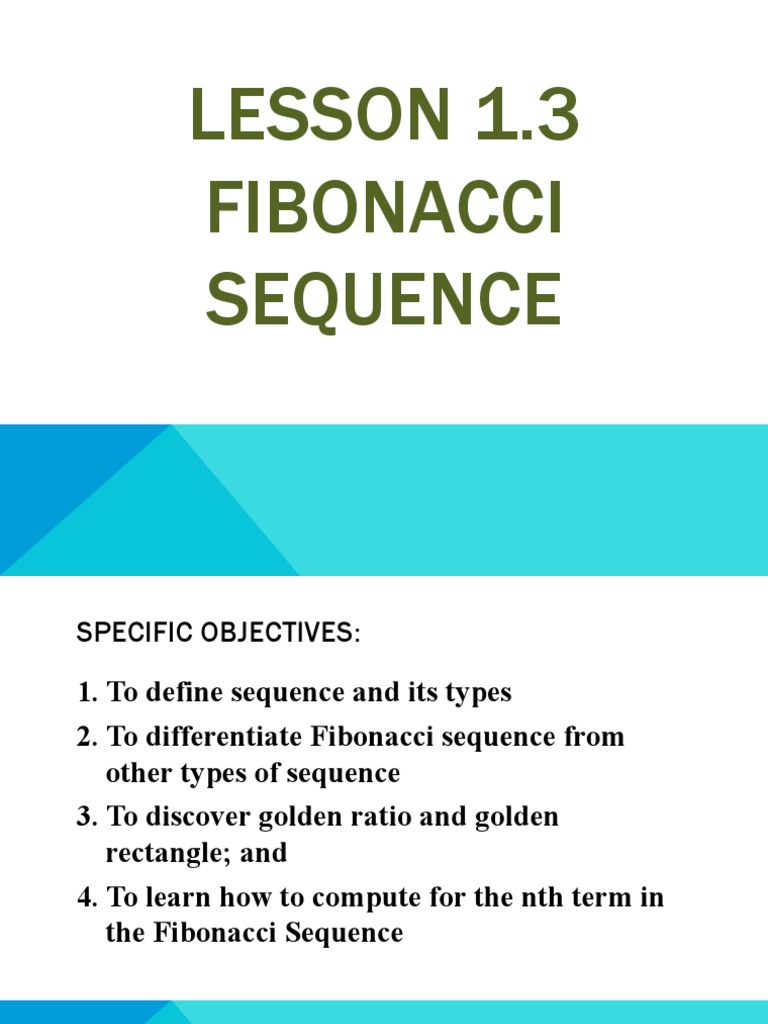 LESSON 1.3
FIBONACCI SEQUENCE

SPECIFIC OBJECTIVES:

1. To define sequence and its types
2. To differentiate Fibonacci sequence from other types of sequence
3. To discover golden ratio and golden rectangle; and
4. To learn how to compute for the nth term in the Fibonacci Sequence